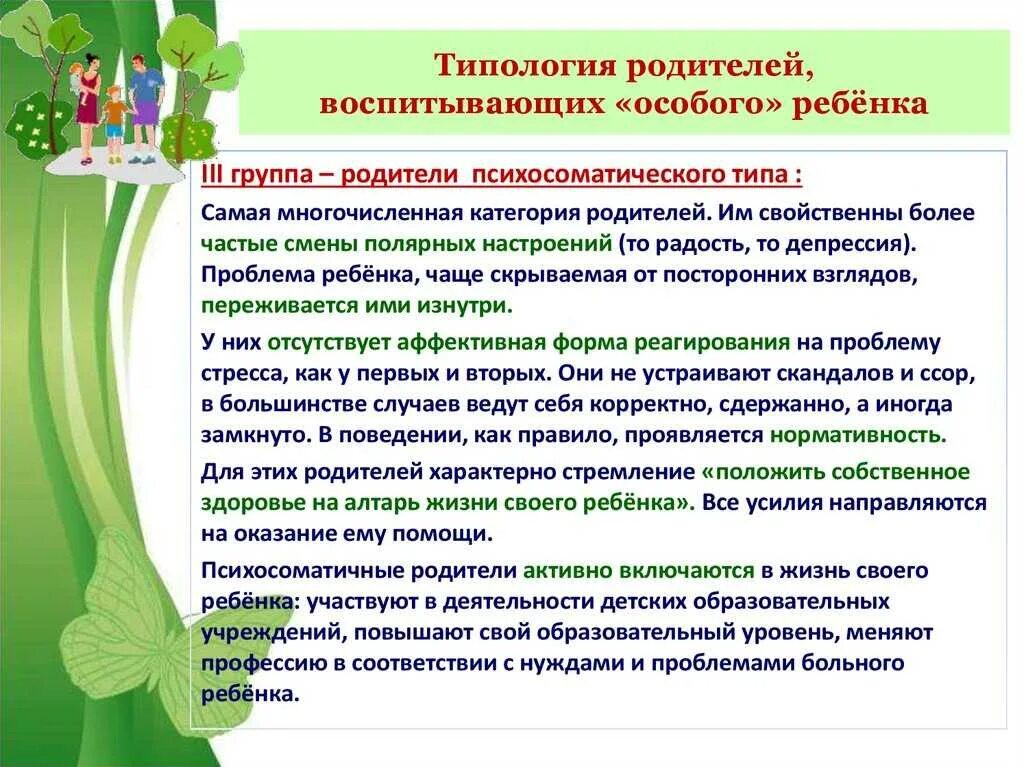 Типология родителей, воспитывающих «особого» ребёнка

III группа – родители психосоматического типа :

Самая многочисленная категория родителей. Им свойственны более частые смены полярных настроений (то радость, то депрессия). Проблема ребёнка, чаще скрываемая от посторонних взглядов, переживается ими изнутри.

У них отсутствует аффективная форма реагирования на проблему стресса, как у первых и вторых. Они не устраивают скандалов и ссор, в большинстве случаев ведут себя корректно, сдержанно, а иногда замкнуто. В поведении, как правило, проявляется нормативность.

Для этих родителей характерно стремление «положить собственное здоровье на алтарь жизни своего ребёнка». Все усилия направляются на оказание ему помощи.

Психосоматичные родители активно включаются в жизнь своего ребёнка: участвуют в деятельности детских образовательных учреждений, повышают свой образовательный уровень, меняют профессию в соответствии с нуждами и проблемами больного ребёнка.